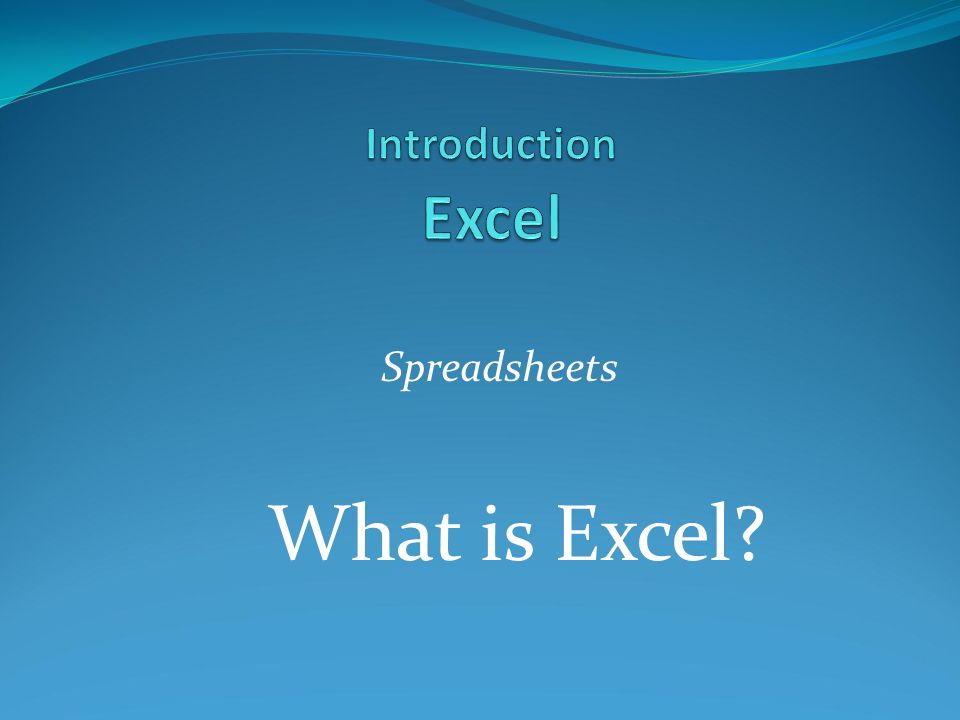 Introduction
Excel

Spreadsheets

What is Excel?